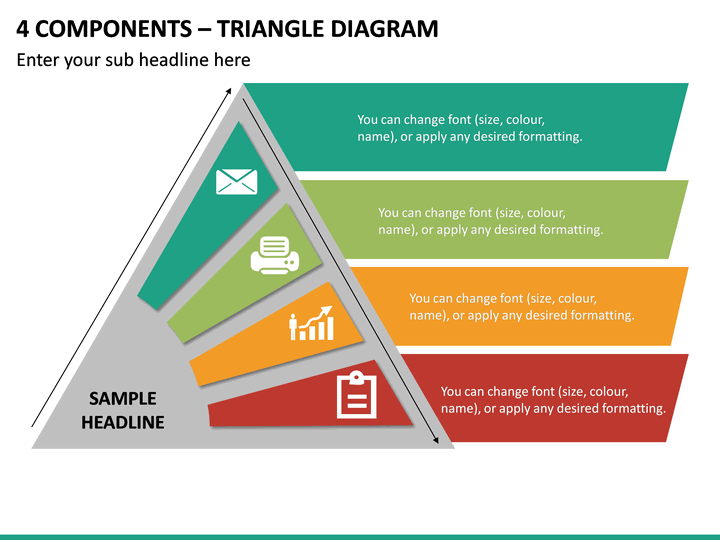 4 COMPONENTS – TRIANGLE DIAGRAM

Enter your sub headline here

You can change font (size, colour, name), or apply any desired formatting.

You can change font (size, colour, name), or apply any desired formatting.

You can change font (size, colour, name), or apply any desired formatting.

You can change font (size, colour, name), or apply any desired formatting.

SAMPLE HEADLINE